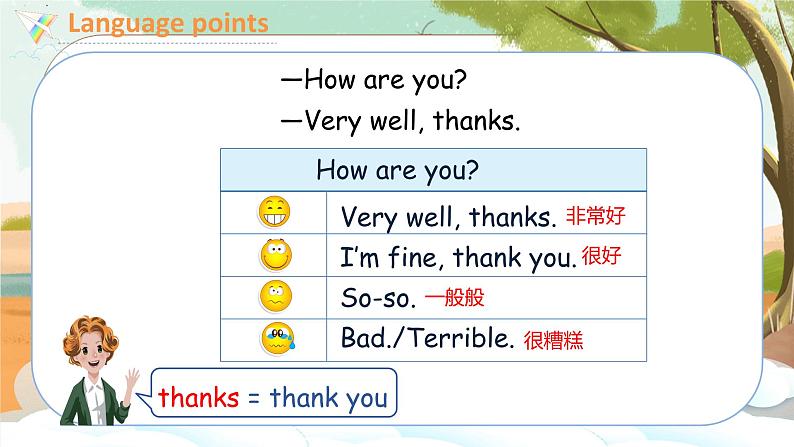 Language points

—How are you?
—Very well, thanks.

| How are you? | |
|---|---|
| | Very well, thanks. 非常好 |
| | I'm fine, thank you. 很好 |
| | So-so. 一般般 |
| | Bad./Terrible. 很糟糕 |

thanks = thank you